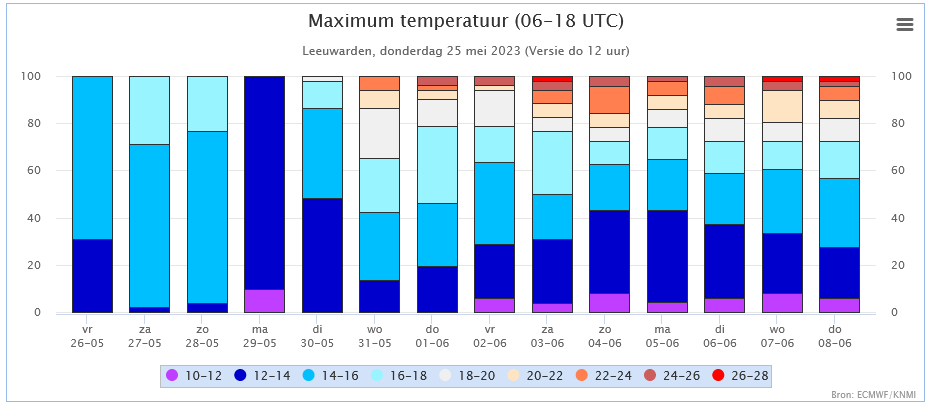 Maximum temperatuur (06-18 UTC)

Leeuwarden, donderdag 25 mei 2023 (Versie do 12 uur)

100
80
60
40
20
0

100
80
60
40
20
0

vr 26-05
za 27-05
zo 28-05
ma 29-05
di 30-05
wo 31-05
do 01-06
vr 02-06
za 03-06
zo 04-06
ma 05-06
di 06-06
wo 07-06
do 08-06

10-12
12-14
14-16
16-18
18-20
20-22
22-24
24-26
26-28

Bron: ECMWF/KNMI